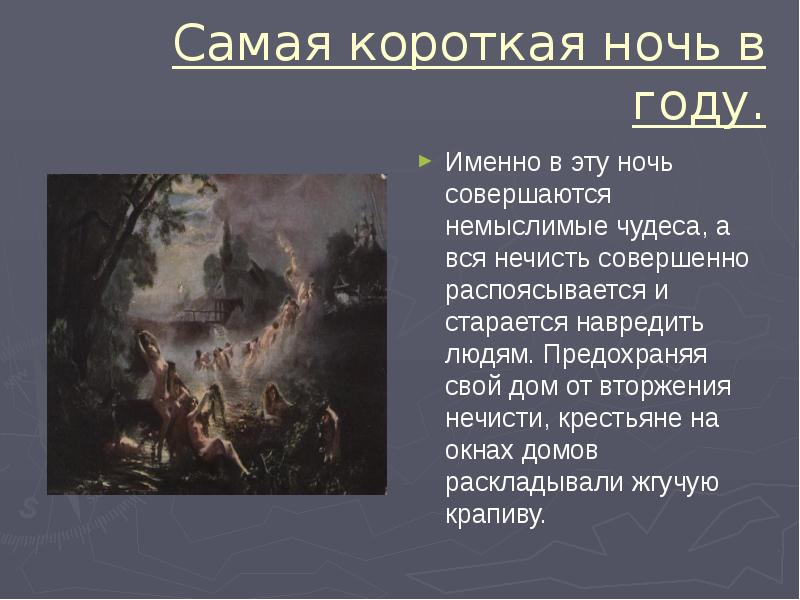 Самая короткая ночь в году.

Именно в эту ночь совершаются немыслимые чудеса, а вся нечисть совершенно распоясывается и старается навредить людям. Предохраняя свой дом от вторжения нечисти, крестьяне на окнах домов раскладывали жгучую крапиву.